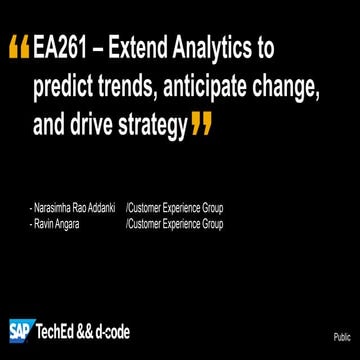 “EA261 – Extend Analytics to predict trends, anticipate change, and drive strategy”

- Narasimha Rao Addanki /Customer Experience Group
- Ravin Angara /Customer Experience Group

SAP TechEd && d-code

Public